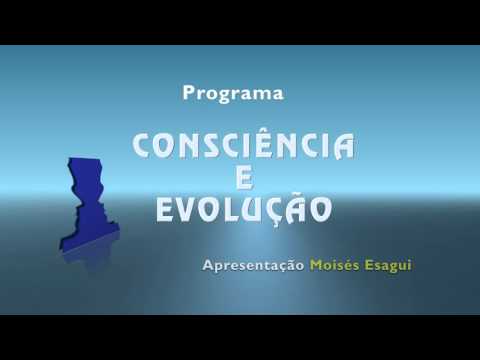 Programa

CONSCIÊNCIA
E
EVOLUÇÃO

Apresentação Moisés Esagui